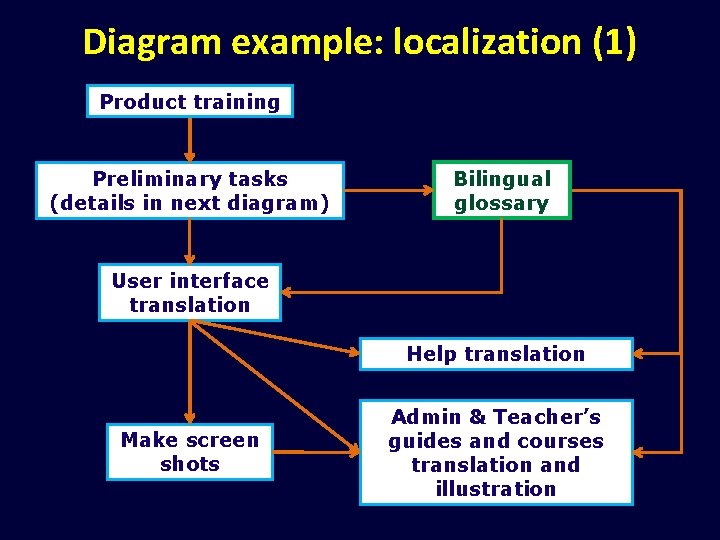 Diagram example: localization (1)

Product training

Preliminary tasks (details in next diagram)

Bilingual glossary

User interface translation

Help translation

Make screen shots

Admin & Teacher's guides and courses translation and illustration